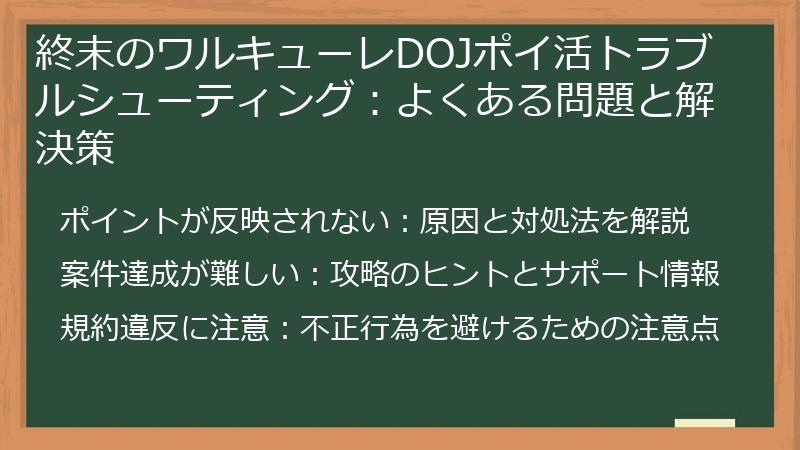 終末のワルキューレDOJポイ活トラブルシューティング：よくある問題と解決策

ポイントが反映されない：原因と対処法を解説

案件達成が難しい：攻略のヒントとサポート情報

規約違反に注意：不正行為を避けるための注意点